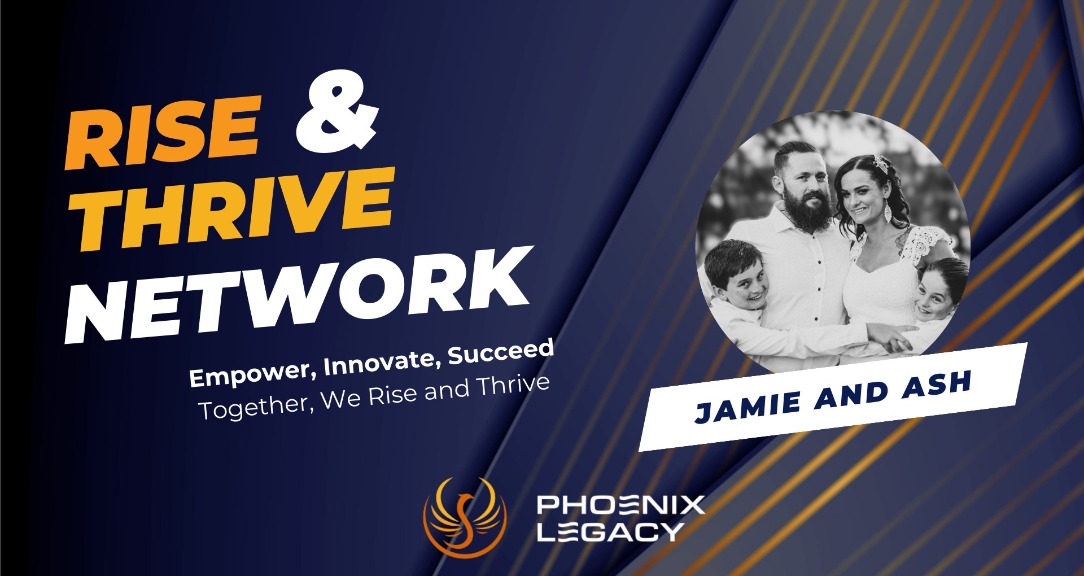 RISE & THRIVE NETWORK

Empower, Innovate, Succeed
Together, We Rise and Thrive

JAMIE AND ASH

PHOENIX LEGACY